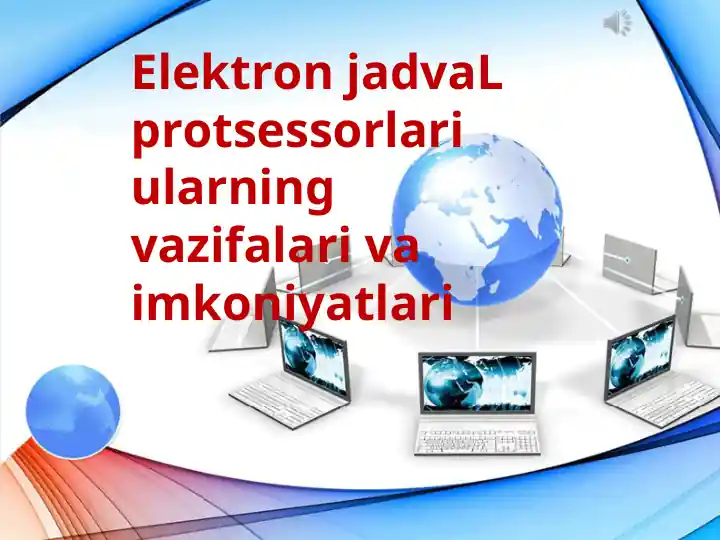 Elektron jadvaL protsessorlari ularning vazifalari va imkoniyatlari